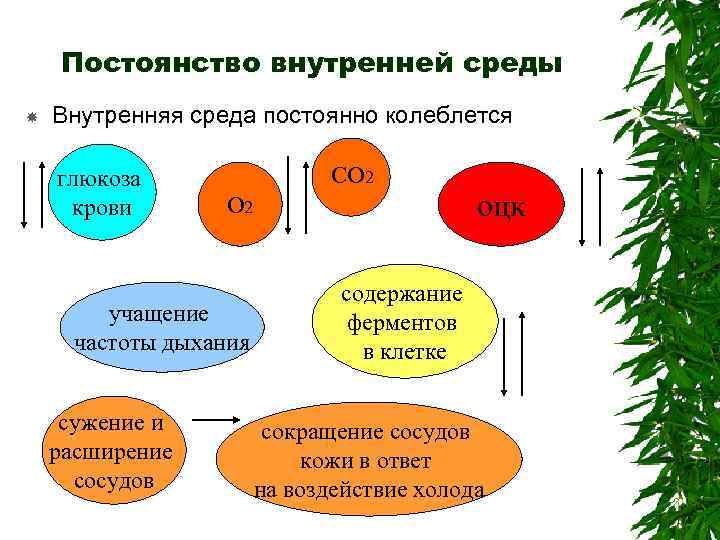 Постоянство внутренней среды

Внутренняя среда постоянно колеблется

глюкоза крови

$O_2$

$CO_2$

ОЦК

учащение частоты дыхания

содержание ферментов в клетке

сужение и расширение сосудов

сокращение сосудов кожи в ответ на воздействие холода